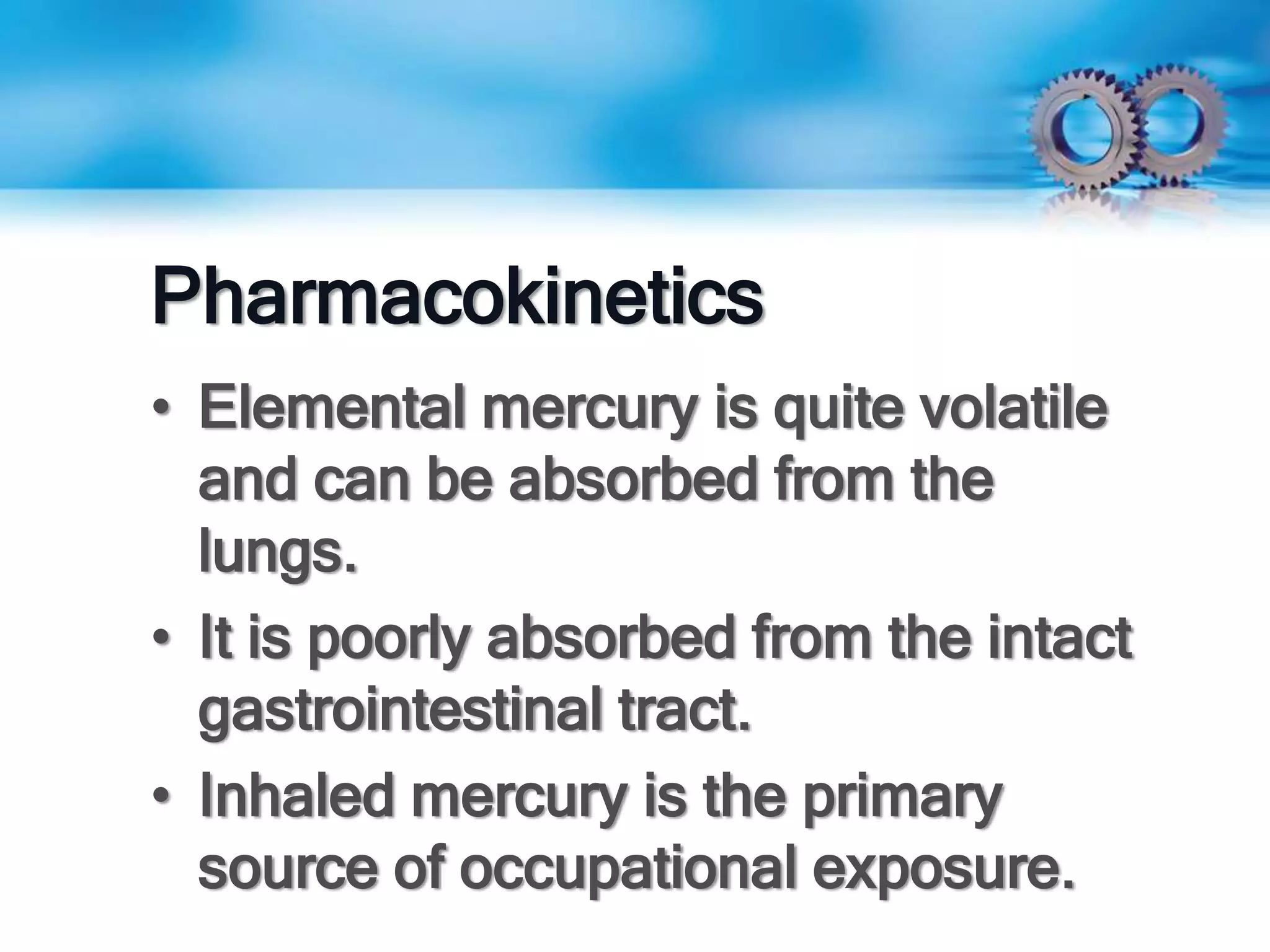 Pharmacokinetics

• Elemental mercury is quite volatile and can be absorbed from the lungs.
• It is poorly absorbed from the intact gastrointestinal tract.
• Inhaled mercury is the primary source of occupational exposure.